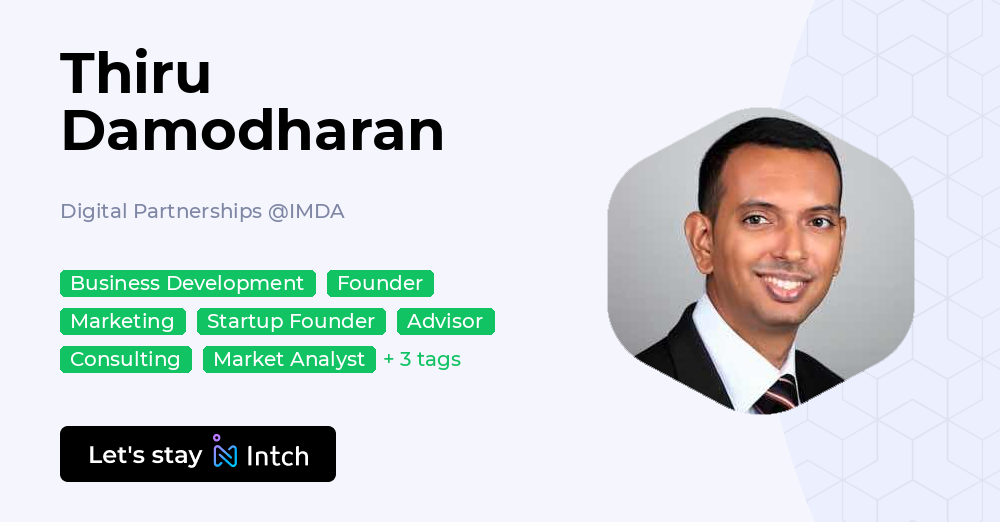 Thiru Damodharan

Digital Partnerships @IMDA

Business Development
Founder
Marketing
Startup Founder
Advisor
Consulting
Market Analyst
+ 3 tags

Let's stay Intch